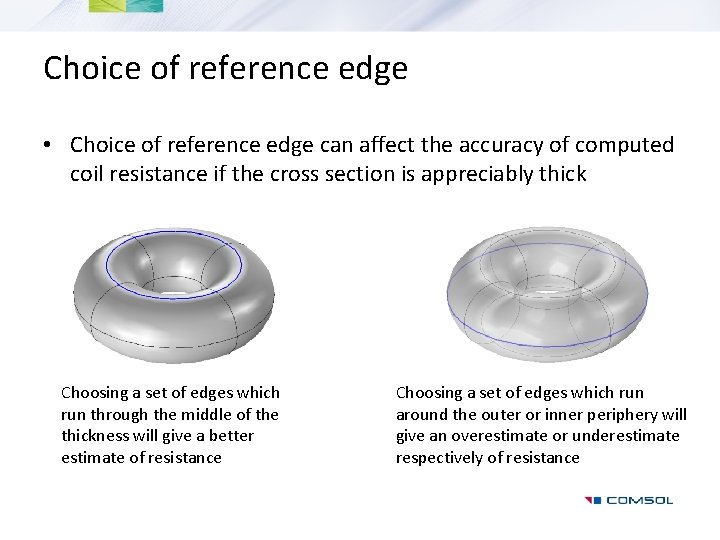 Choice of reference edge

• Choice of reference edge can affect the accuracy of computed coil resistance if the cross section is appreciably thick

Choosing a set of edges which run through the middle of the thickness will give a better estimate of resistance

Choosing a set of edges which run around the outer or inner periphery will give an overestimate or underestimate respectively of resistance

COMSOL